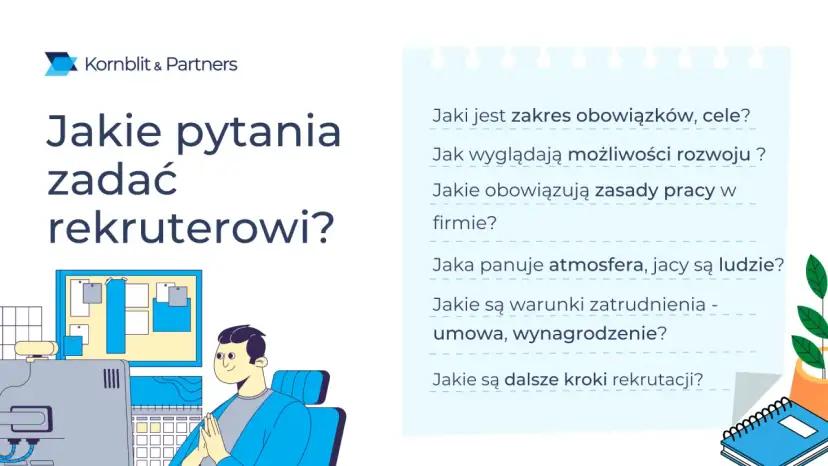 Kornblit & Partners

Jakie pytania zadać rekruterowi?

Jaki jest zakres obowiązków, cele?

Jak wyglądają możliwości rozwoju ?

Jakie obowiązują zasady pracy w firmie?

Jaka panuje atmosfera, jacy są ludzie?

Jakie są warunki zatrudnienia - umowa, wynagrodzenie?

Jakie są dalsze kroki rekrutacji?